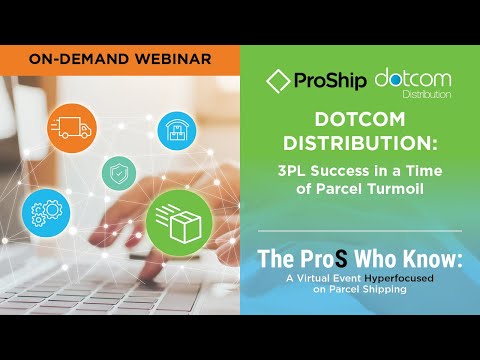 ON-DEMAND WEBINAR

ProShip dotcom Distribution

DOTCOM DISTRIBUTION:

3PL Success in a Time of Parcel Turmoil

The ProS Who Know:

A Virtual Event Hyperfocused on Parcel Shipping